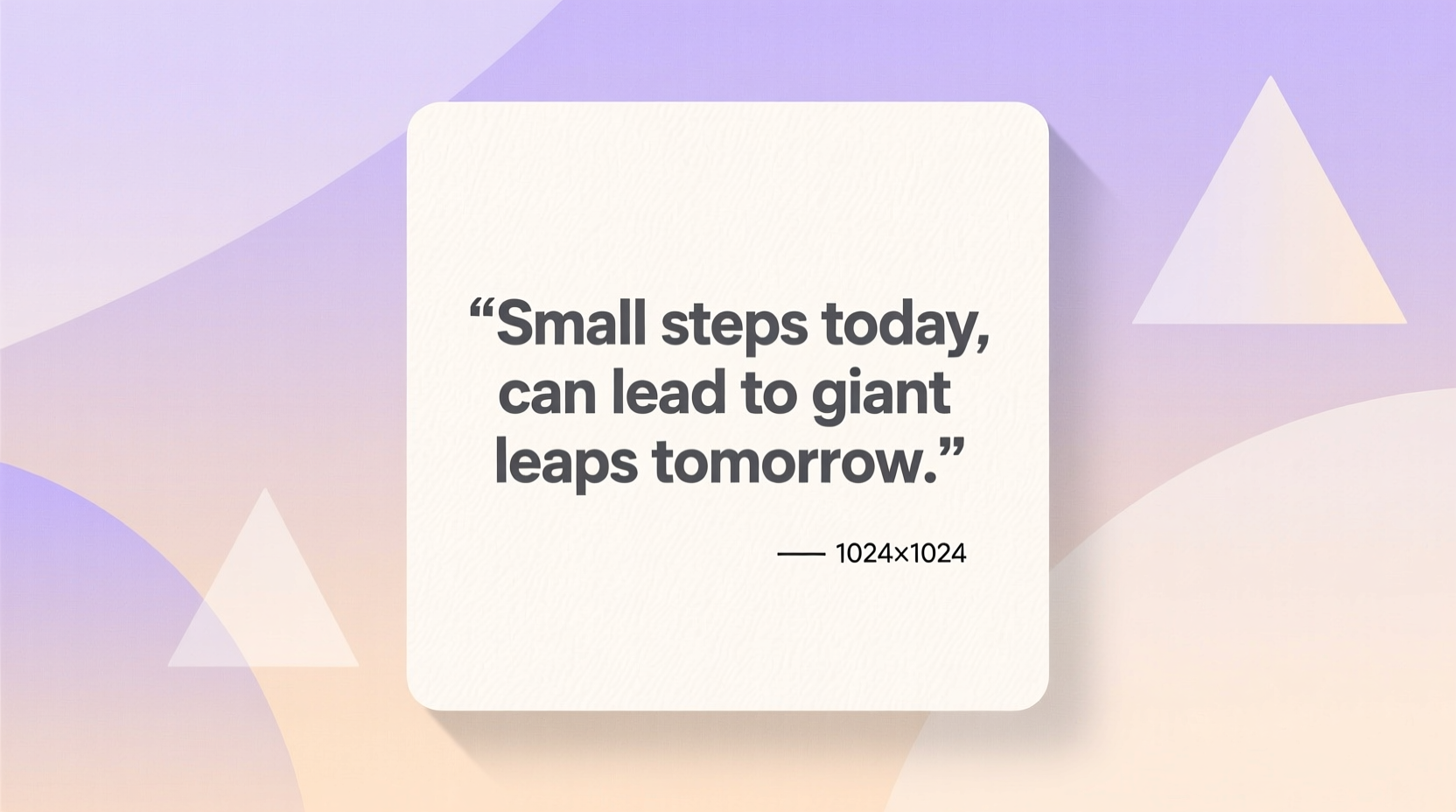 “Small steps today, can lead to giant leaps tomorrow.”

— 1024×1024